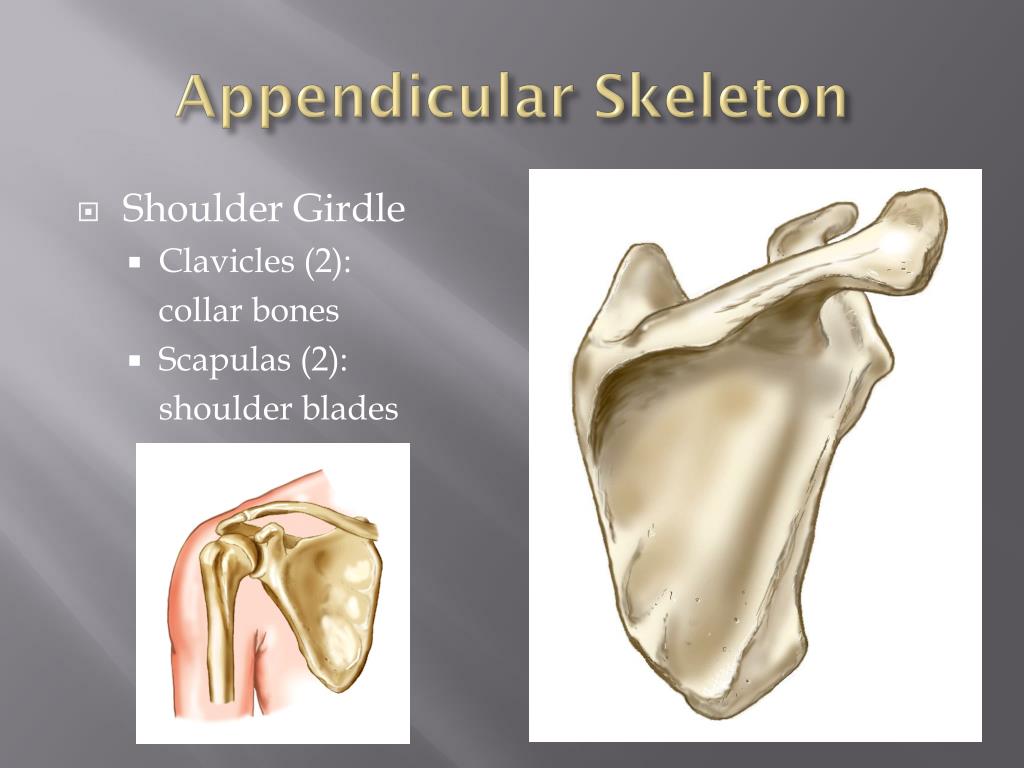 Appendicular Skeleton

Shoulder Girdle
Clavicles (2): collar bones
Scapulas (2): shoulder blades